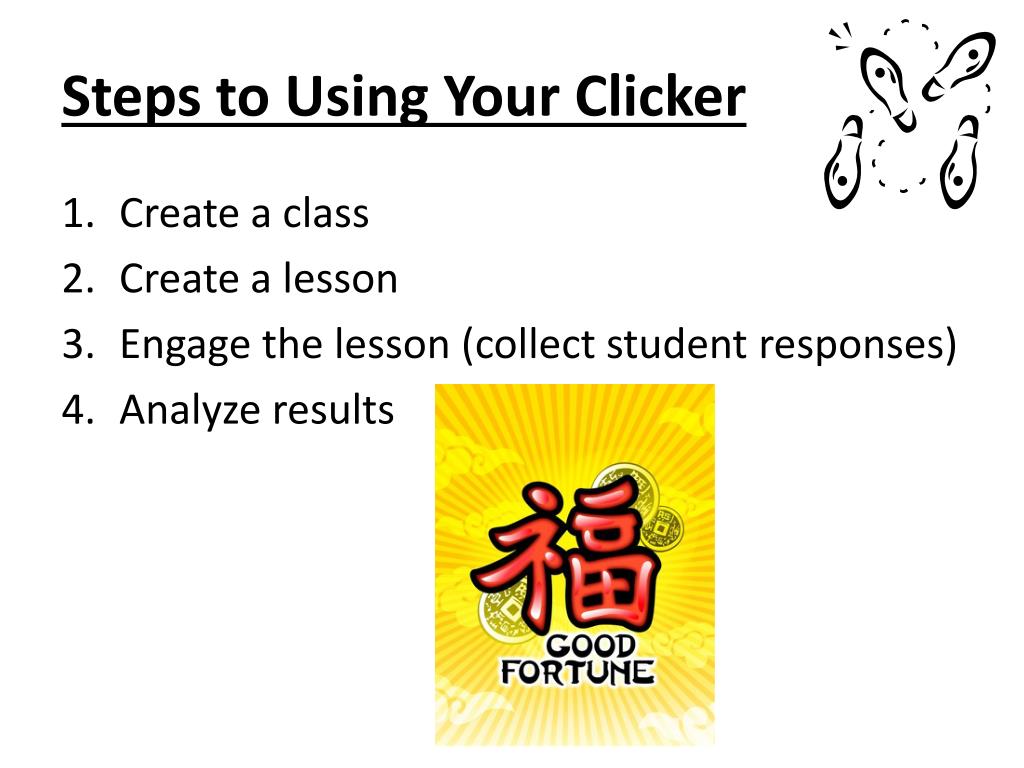 Steps to Using Your Clicker

1. Create a class
2. Create a lesson
3. Engage the lesson (collect student responses)
4. Analyze results

福
GOOD FORTUNE